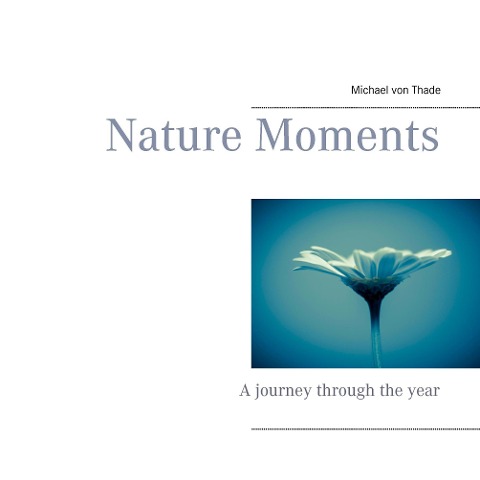 Michael von Thade

Nature Moments

A journey through the year